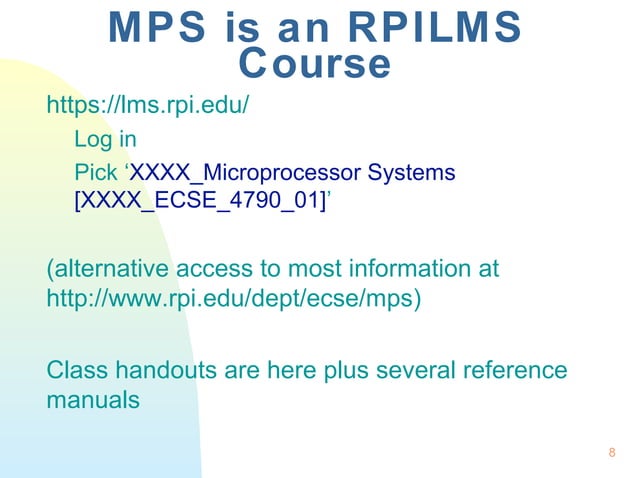 MPS is an RPILMS Course

https://lms.rpi.edu/

Log in

Pick ‘XXXX_Microprocessor Systems [XXXX_ECSE_4790_01]’

(alternative access to most information at http://www.rpi.edu/dept/ecse/mps)

Class handouts are here plus several reference manuals

8